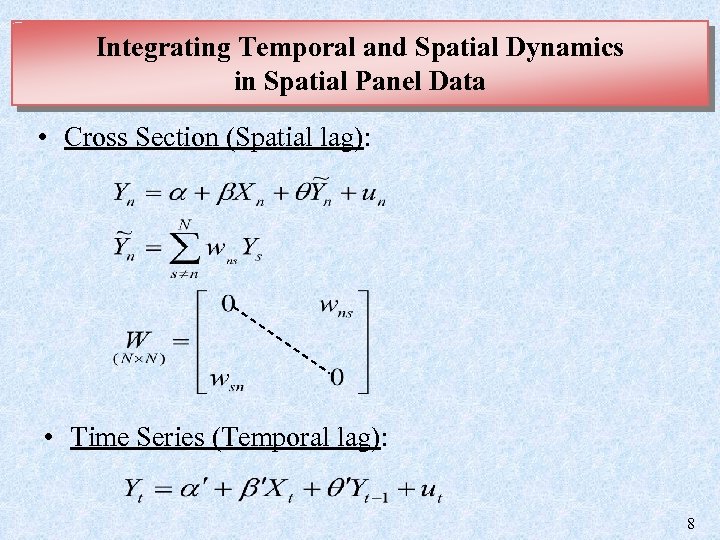 Integrating Temporal and Spatial Dynamics in Spatial Panel Data

• Cross Section (Spatial lag):

$Y_n = \alpha + \beta X_n + \theta \widetilde{Y}_n + u_n$

$\widetilde{Y}_n = \sum_{s \neq n}^{N} w_{ns} Y_s$

$\underset{(N \times N)}{W} = \begin{bmatrix} 0 & & w_{ns} \\ & \ddots & \\ w_{sn} & & 0 \end{bmatrix}$

• Time Series (Temporal lag):

$Y_t = \alpha' + \beta' X_t + \theta' Y_{t-1} + u_t$

8